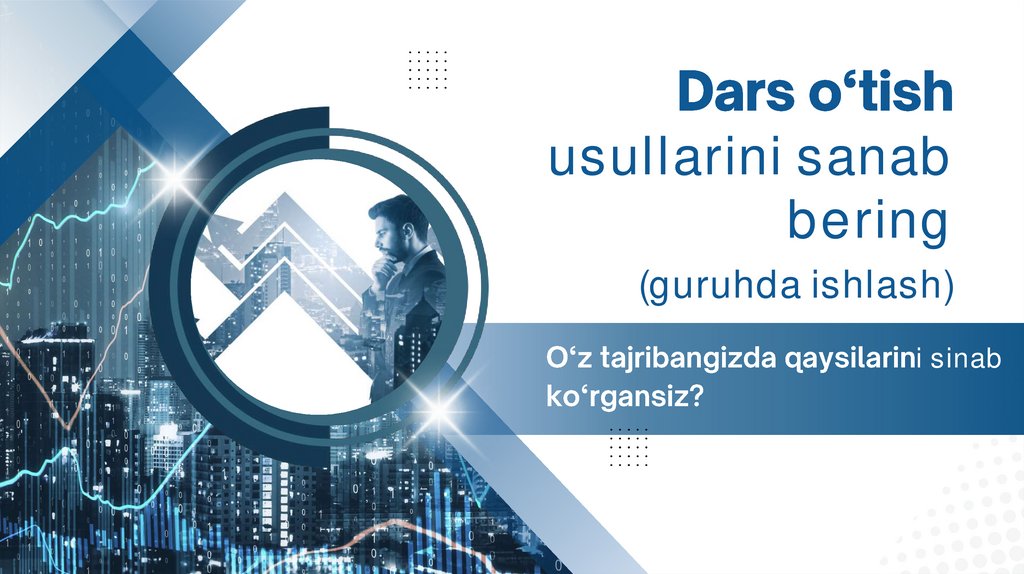 Dars o‘tish usullarini sanab bering

(guruhda ishlash)

O‘z tajribangizda qaysilarini sinab ko‘rgansiz?